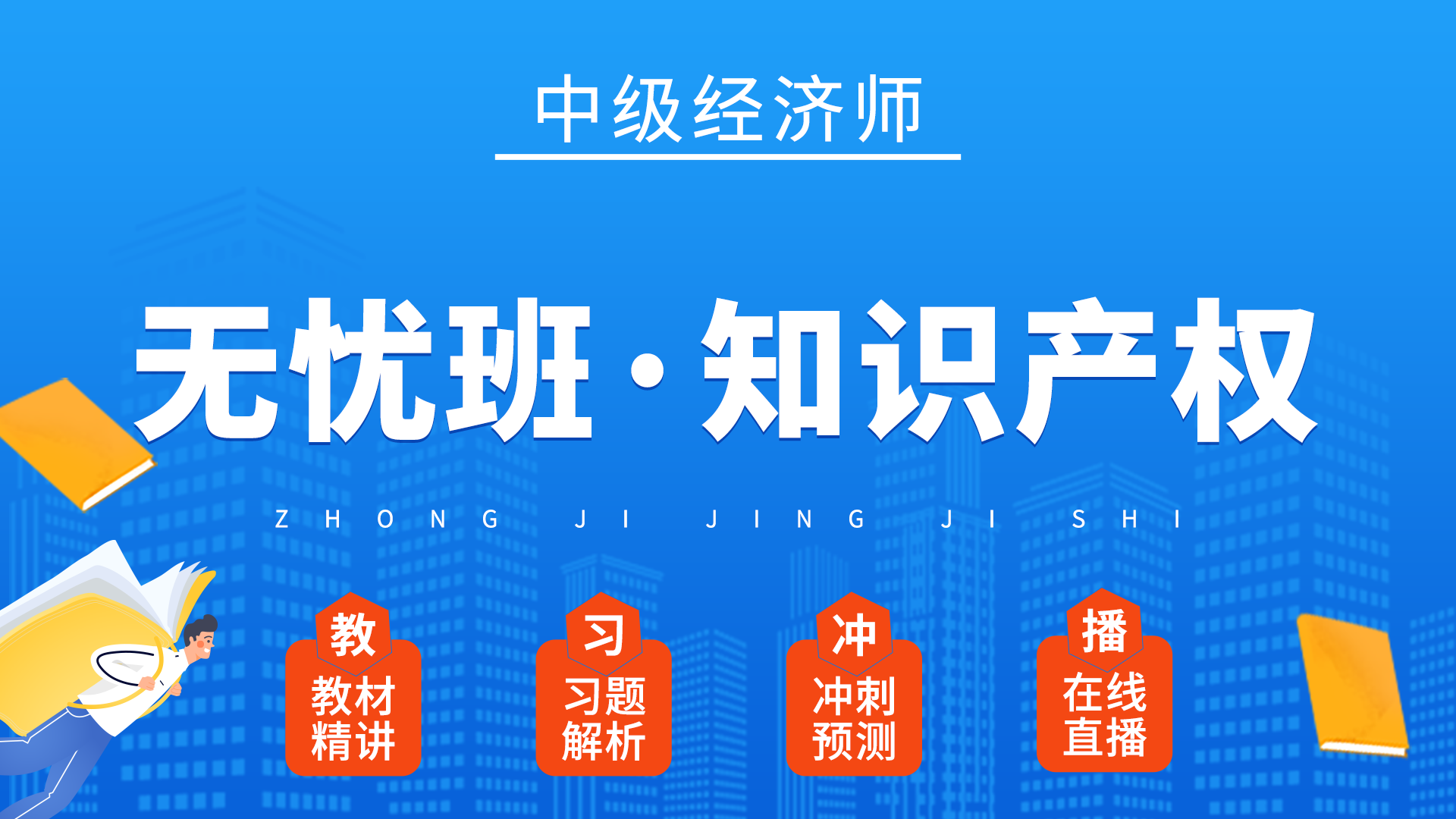 中级经济师

无忧班·知识产权

ZHONG JI JING JI SHI

教
教材精讲

习
习题解析

冲
冲刺预测

播
在线直播